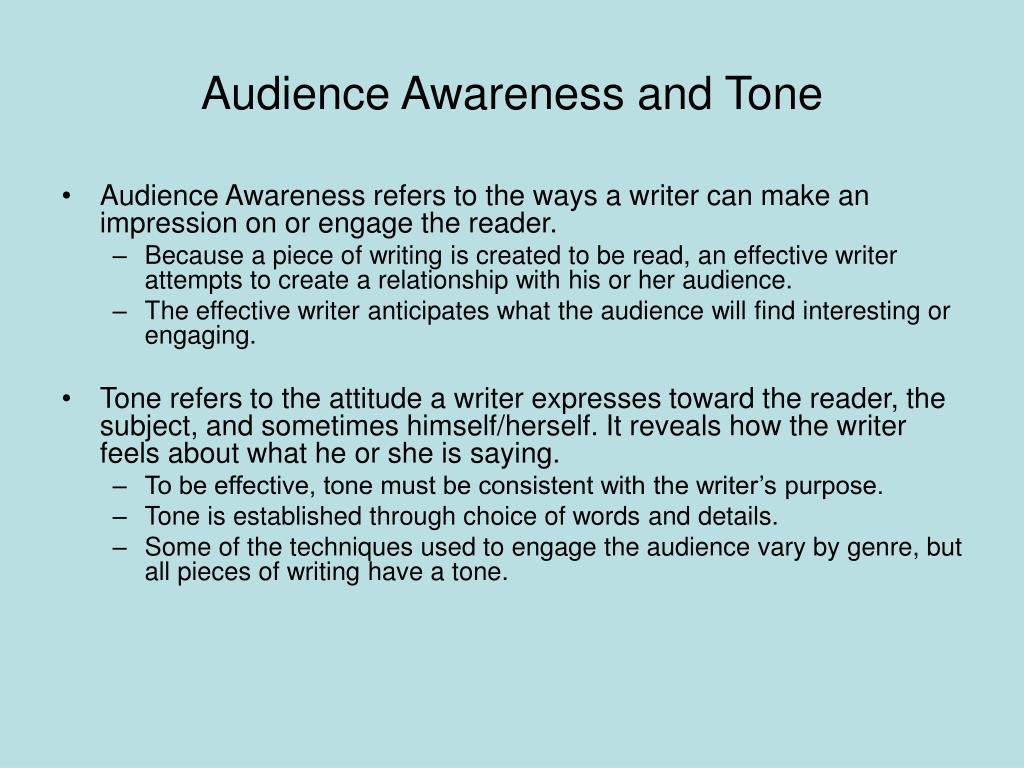 Audience Awareness and Tone

• Audience Awareness refers to the ways a writer can make an impression on or engage the reader.
– Because a piece of writing is created to be read, an effective writer attempts to create a relationship with his or her audience.
– The effective writer anticipates what the audience will find interesting or engaging.

• Tone refers to the attitude a writer expresses toward the reader, the subject, and sometimes himself/herself. It reveals how the writer feels about what he or she is saying.
– To be effective, tone must be consistent with the writer's purpose.
– Tone is established through choice of words and details.
– Some of the techniques used to engage the audience vary by genre, but all pieces of writing have a tone.